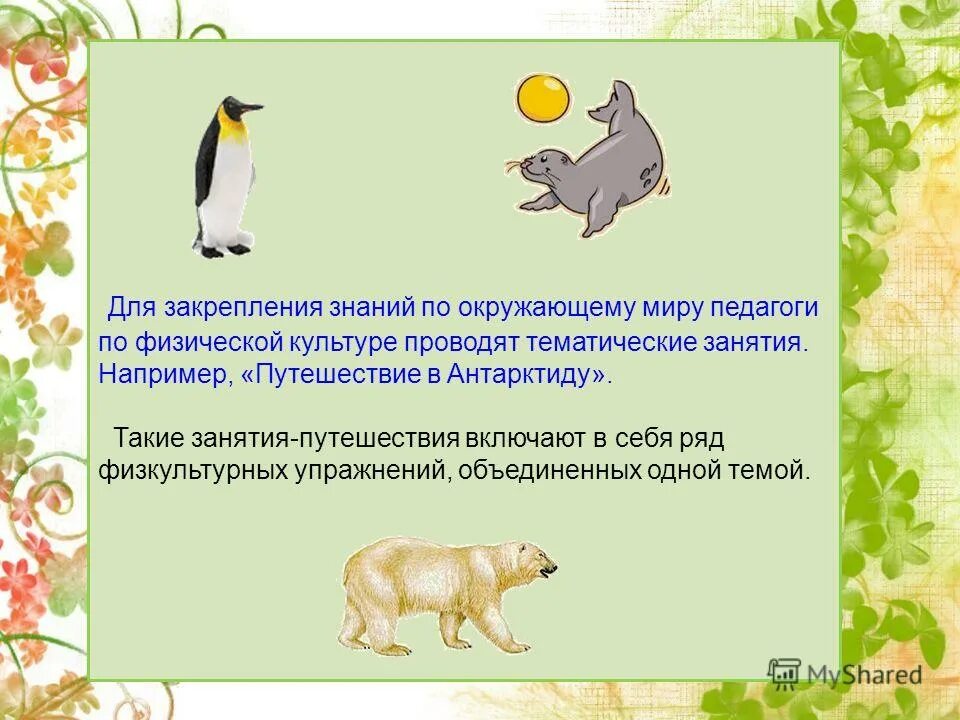 Для закрепления знаний по окружающему миру педагоги по физической культуре проводят тематические занятия. Например, «Путешествие в Антарктиду».

Такие занятия-путешествия включают в себя ряд физкультурных упражнений, объединенных одной темой.

MyShared